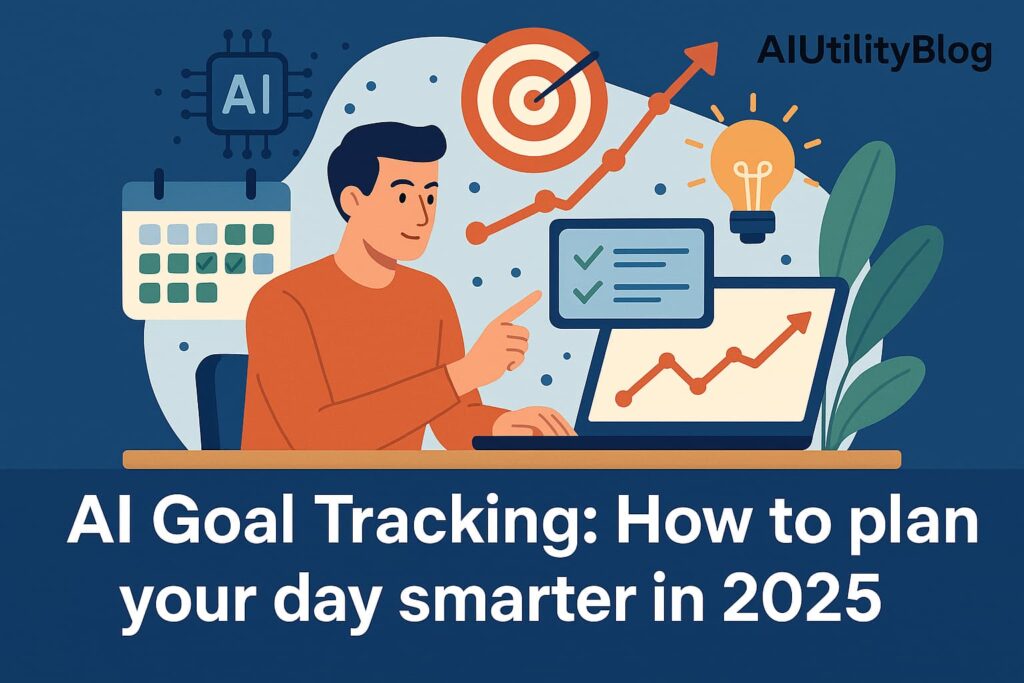 AI

AIUtilityBlog

AI Goal Tracking: How to plan your day smarter in 2025